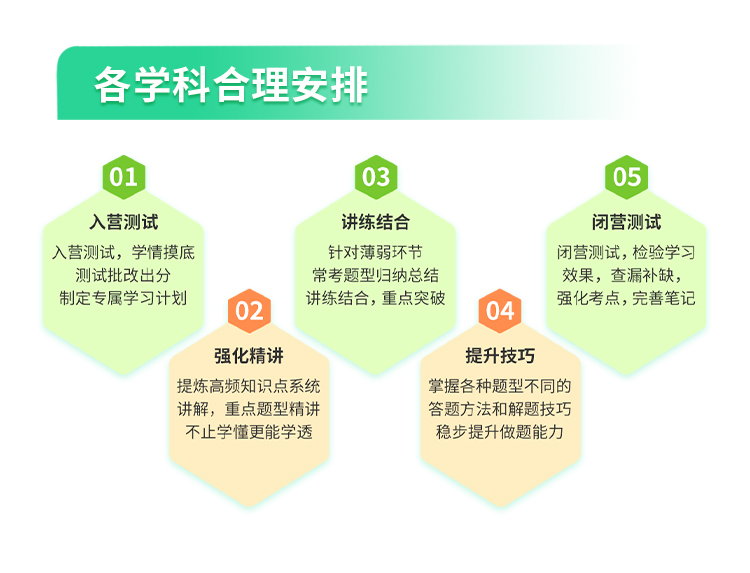 各学科合理安排

01
入营测试
入营测试，学情摸底
测试批改出分
制定专属学习计划

02
强化精讲
提炼高频知识点系统
讲解，重点题型精讲
不止学懂更能学透

03
讲练结合
针对薄弱环节
常考题型归纳总结
讲练结合，重点突破

04
提升技巧
掌握各种题型不同的
答题方法和解题技巧
稳步提升做题能力

05
闭营测试
闭营测试，检验学习
效果，查漏补缺，
强化考点，完善笔记